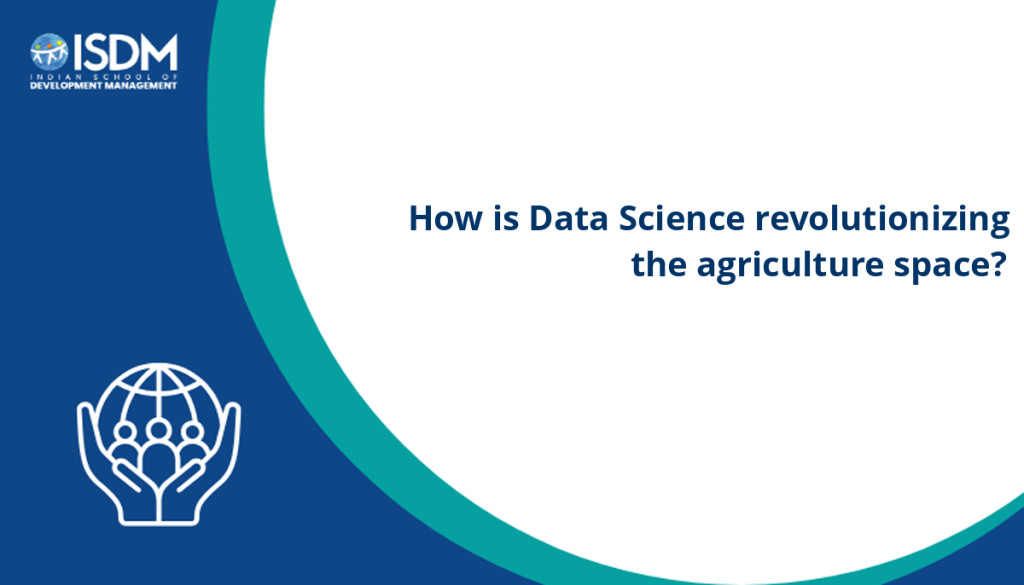 ISDM
INDIAN SCHOOL OF
DEVELOPMENT MANAGEMENT

How is Data Science revolutionizing the agriculture space?